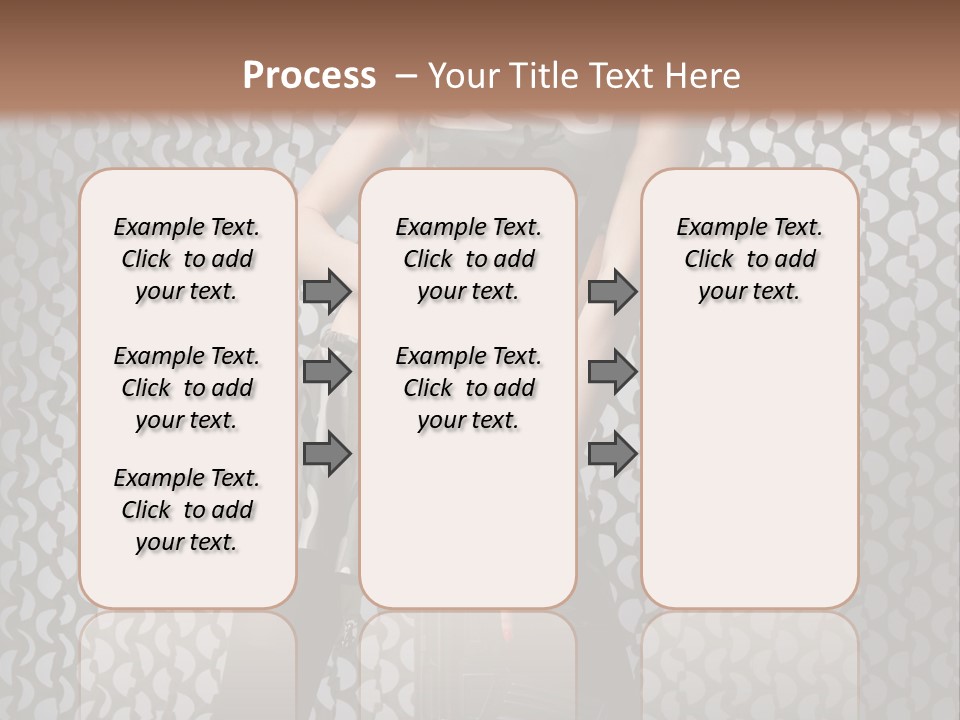 Process – Your Title Text Here

Example Text. Click to add your text.

Example Text. Click to add your text.

Example Text. Click to add your text.

Example Text. Click to add your text.

Example Text. Click to add your text.

Example Text. Click to add your text.